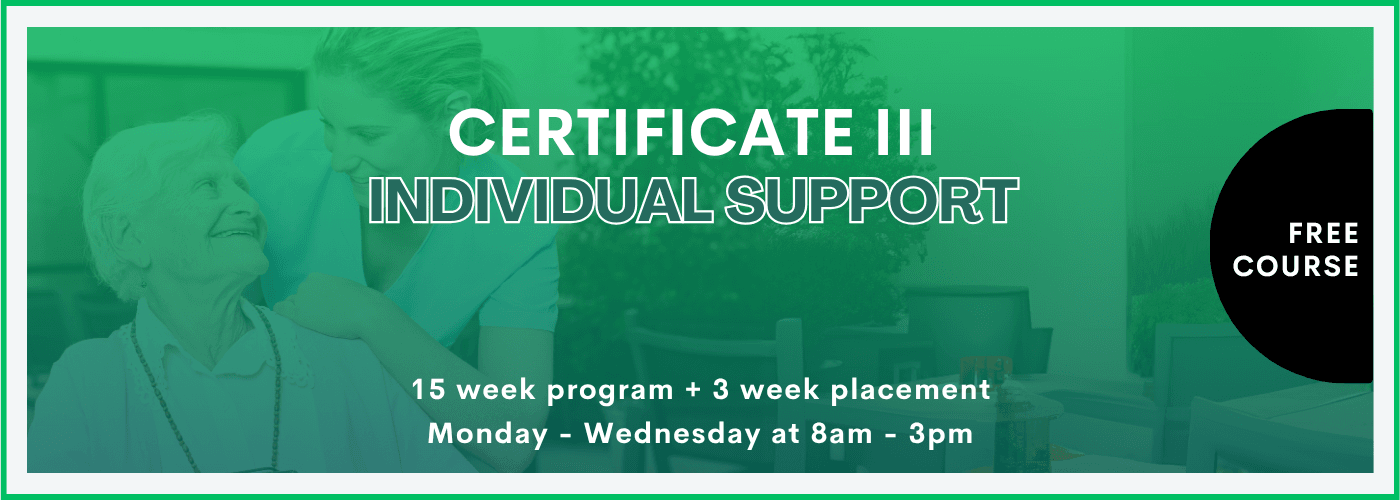 CERTIFICATE III
INDIVIDUAL SUPPORT

FREE COURSE

15 week program + 3 week placement
Monday - Wednesday at 8am - 3pm